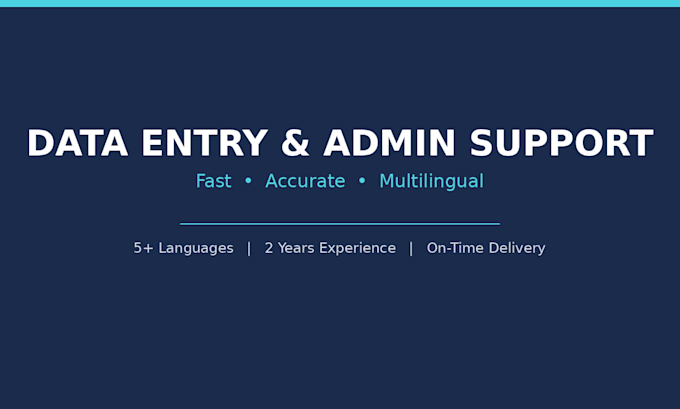 DATA ENTRY & ADMIN SUPPORT

Fast • Accurate • Multilingual

5+ Languages | 2 Years Experience | On-Time Delivery